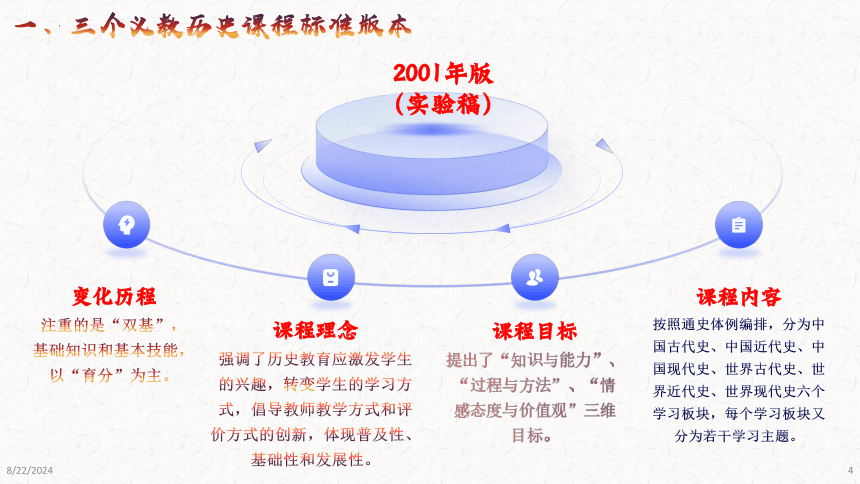 一、三个义教历史课程标准版本

2001年版
（实验稿）

变化历程
注重的是“双基”，基础知识和基本技能，以“育分”为主。

课程理念
强调了历史教育应激发学生的兴趣，转变学生的学习方式，倡导教师教学方式和评价方式的创新，体现普及性、基础性和发展性。

课程目标
提出了“知识与能力”、“过程与方法”、“情感态度与价值观”三维目标。

课程内容
按照通史体例编排，分为中国古代史、中国近代史、中国现代史、世界古代史、世界近代史、世界现代史六个学习板块，每个学习板块又分为若干学习主题。

8/22/2024

4